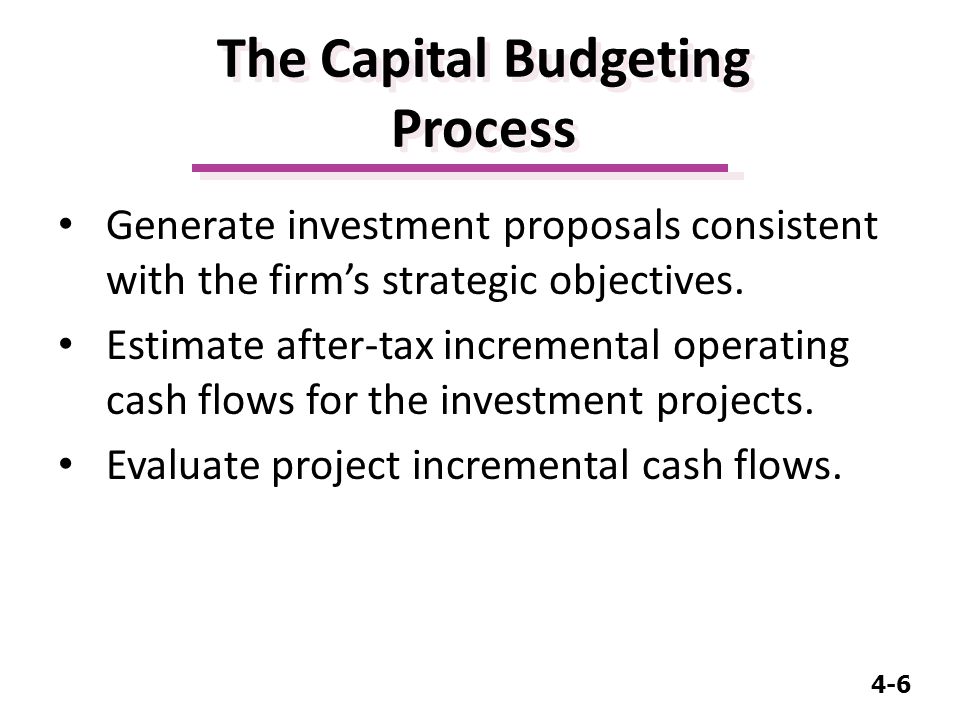 The Capital Budgeting Process

• Generate investment proposals consistent with the firm’s strategic objectives.
• Estimate after-tax incremental operating cash flows for the investment projects.
• Evaluate project incremental cash flows.

4-6